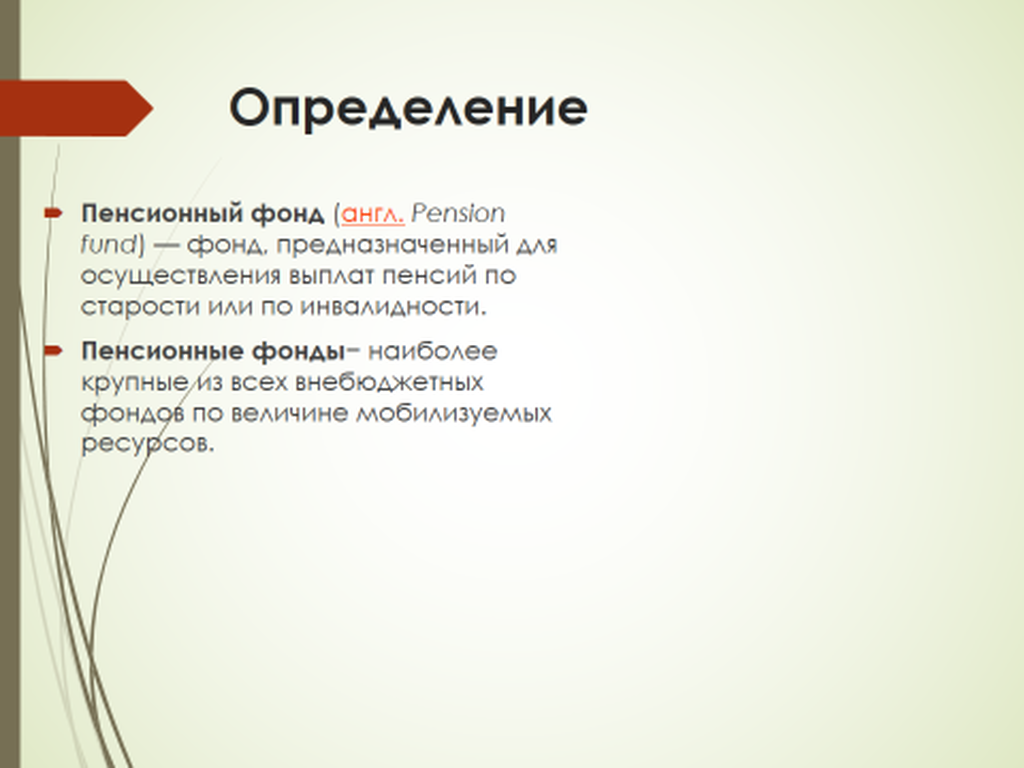 Определение

Пенсионный фонд (англ. Pension fund) — фонд, предназначенный для осуществления выплат пенсий по старости или по инвалидности.

Пенсионные фонды– наиболее крупные из всех внебюджетных фондов по величине мобилизуемых ресурсов.